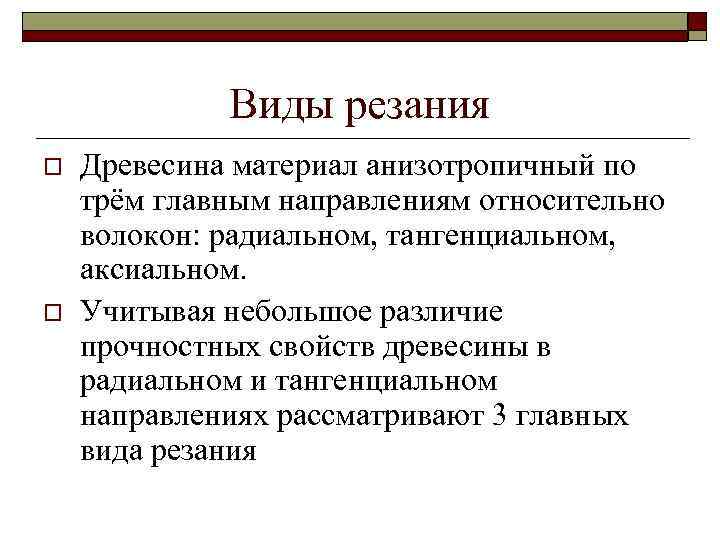 Виды резания

Древесина материал анизотропичный по трём главным направлениям относительно волокон: радиальном, тангенциальном, аксиальном.

Учитывая небольшое различие прочностных свойств древесины в радиальном и тангенциальном направлениях рассматривают 3 главных вида резания